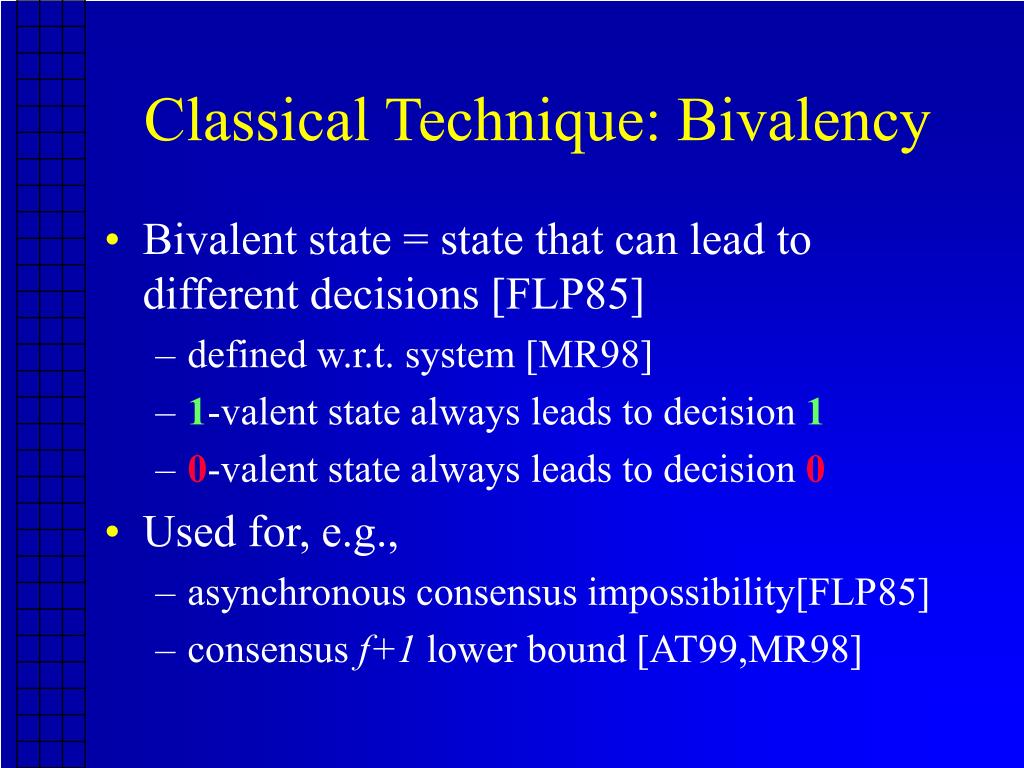 Classical Technique: Bivalency

• Bivalent state = state that can lead to different decisions [FLP85]
  – defined w.r.t. system [MR98]
  – 1-valent state always leads to decision 1
  – 0-valent state always leads to decision 0
• Used for, e.g.,
  – asynchronous consensus impossibility[FLP85]
  – consensus $f+1$ lower bound [AT99,MR98]